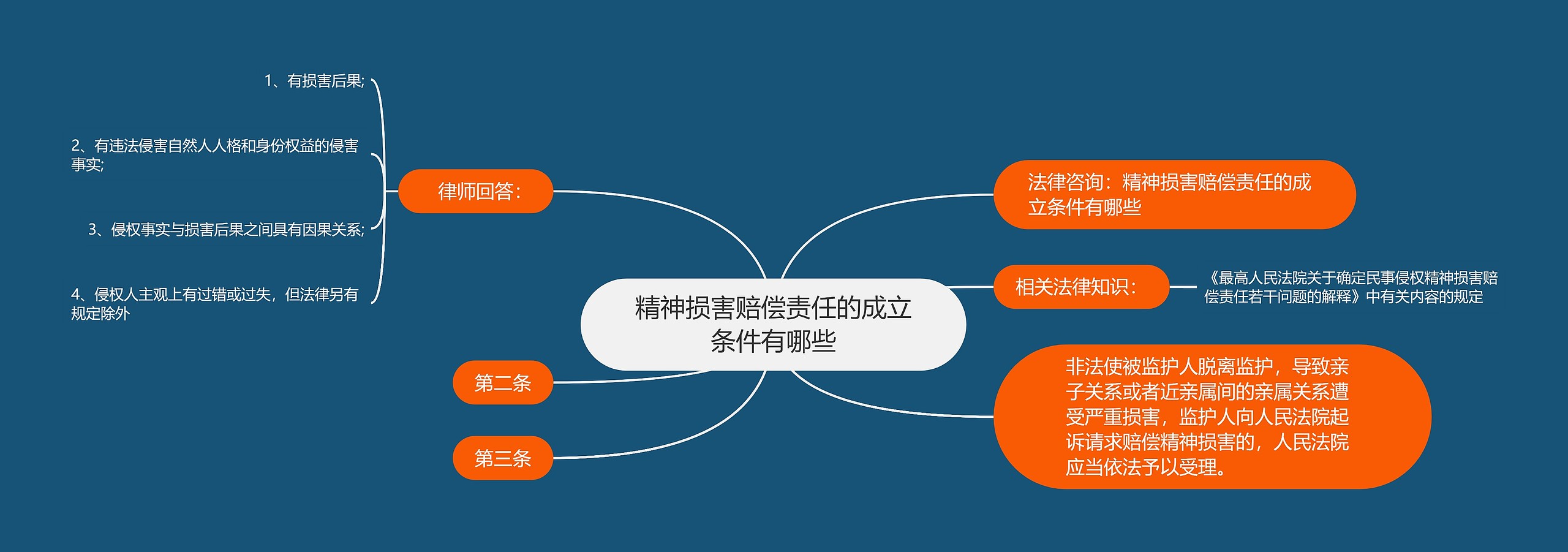 精神损害赔偿责任的成立条件有哪些

法律咨询：精神损害赔偿责任的成立条件有哪些

相关法律知识：

《最高人民法院关于确定民事侵权精神损害赔偿责任若干问题的解释》中有关内容的规定

非法使被监护人脱离监护，导致亲子关系或者近亲属间的亲属关系遭受严重损害，监护人向人民法院起诉请求赔偿精神损害的，人民法院应当依法予以受理。

律师回答：

1、有损害后果;

2、有违法侵害自然人人格和身份权益的侵害事实;

3、侵权事实与损害后果之间具有因果关系;

4、侵权人主观上有过错或过失，但法律另有规定除外

第二条

第三条